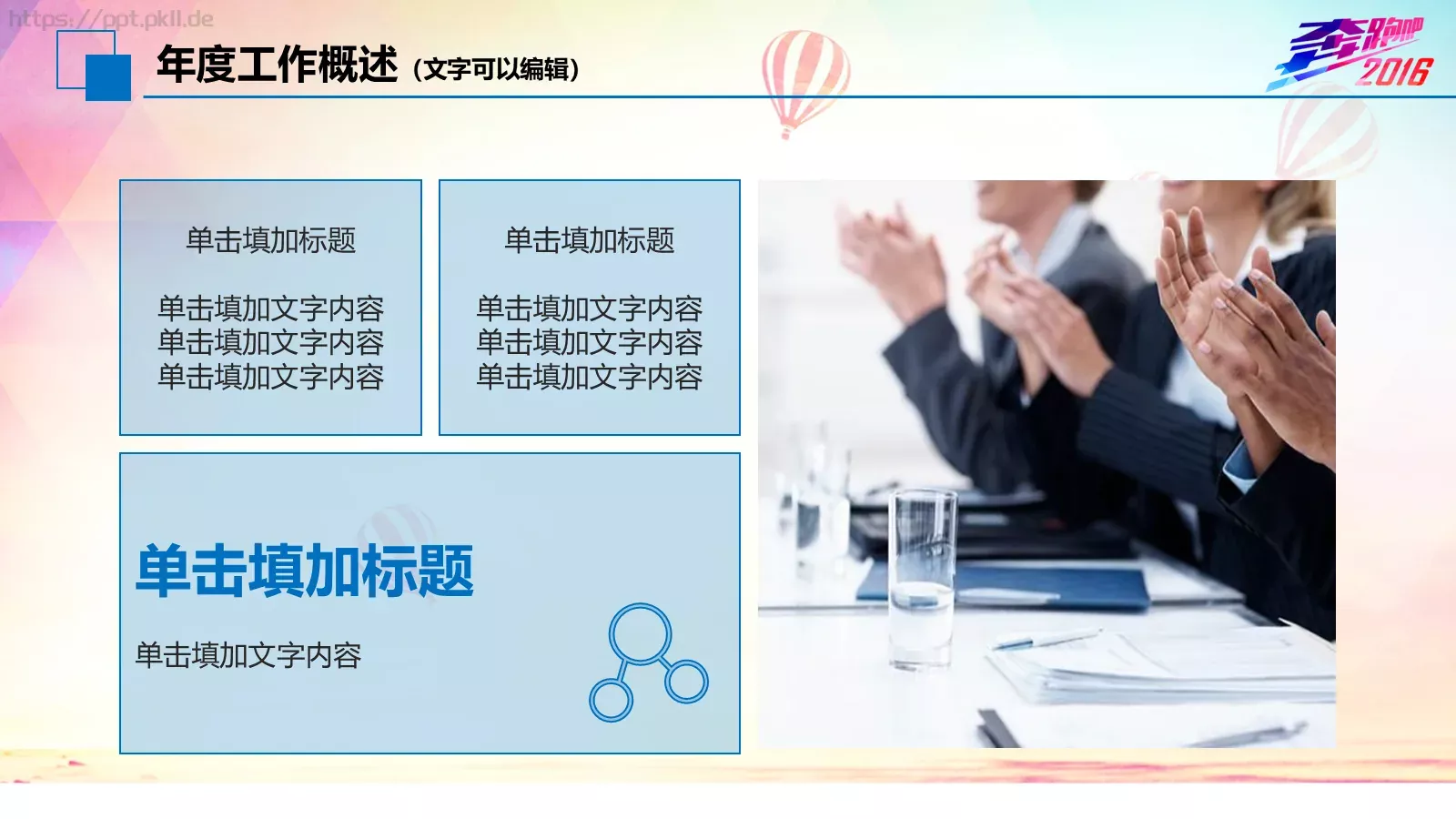 https://ppt.pkll.de

年度工作概述（文字可以编辑）

奔跑吧 2016

单击填加标题

单击填加文字内容
单击填加文字内容
单击填加文字内容

单击填加标题

单击填加文字内容
单击填加文字内容
单击填加文字内容

单击填加标题

单击填加文字内容